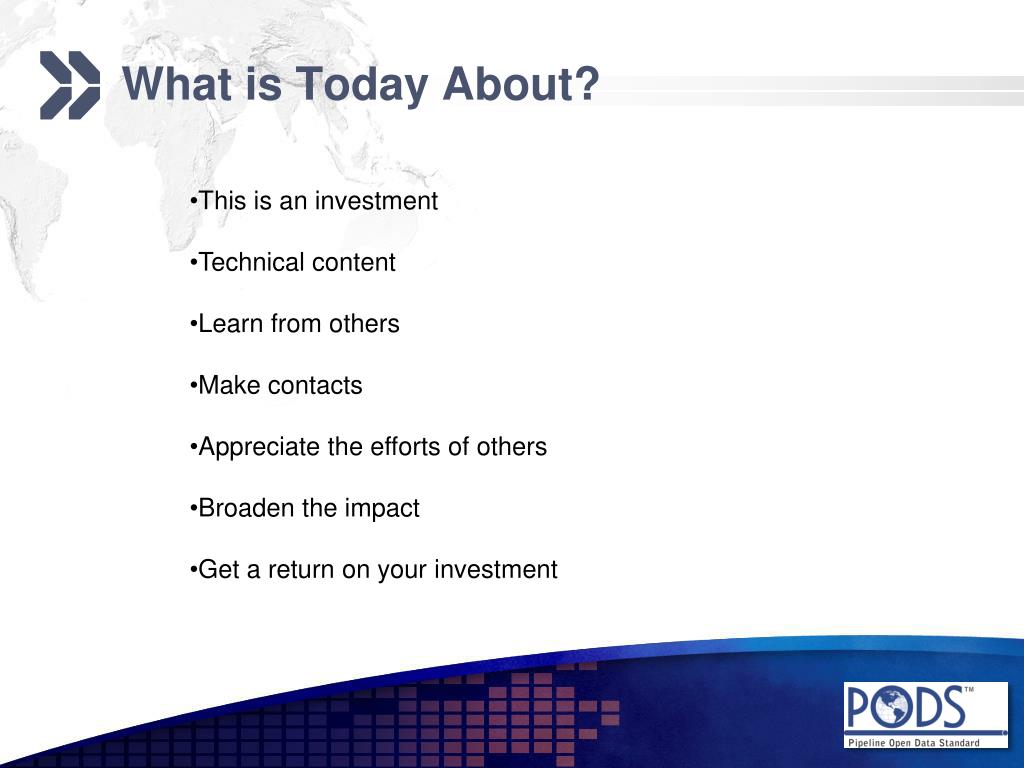 What is Today About?

•This is an investment

•Technical content

•Learn from others

•Make contacts

•Appreciate the efforts of others

•Broaden the impact

•Get a return on your investment

PODS™
Pipeline Open Data Standard